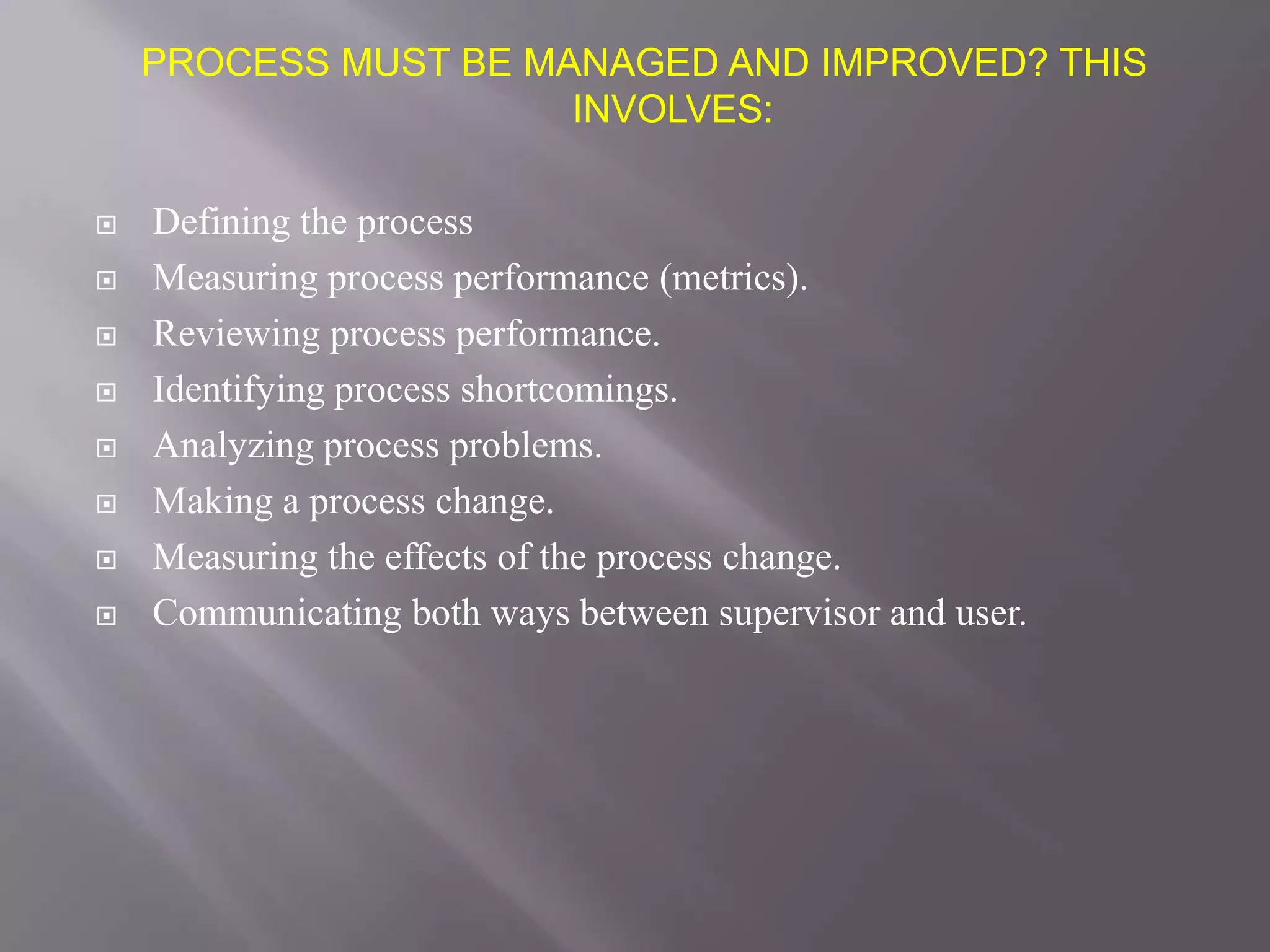 PROCESS MUST BE MANAGED AND IMPROVED? THIS INVOLVES:

- Defining the process
- Measuring process performance (metrics).
- Reviewing process performance.
- Identifying process shortcomings.
- Analyzing process problems.
- Making a process change.
- Measuring the effects of the process change.
- Communicating both ways between supervisor and user.